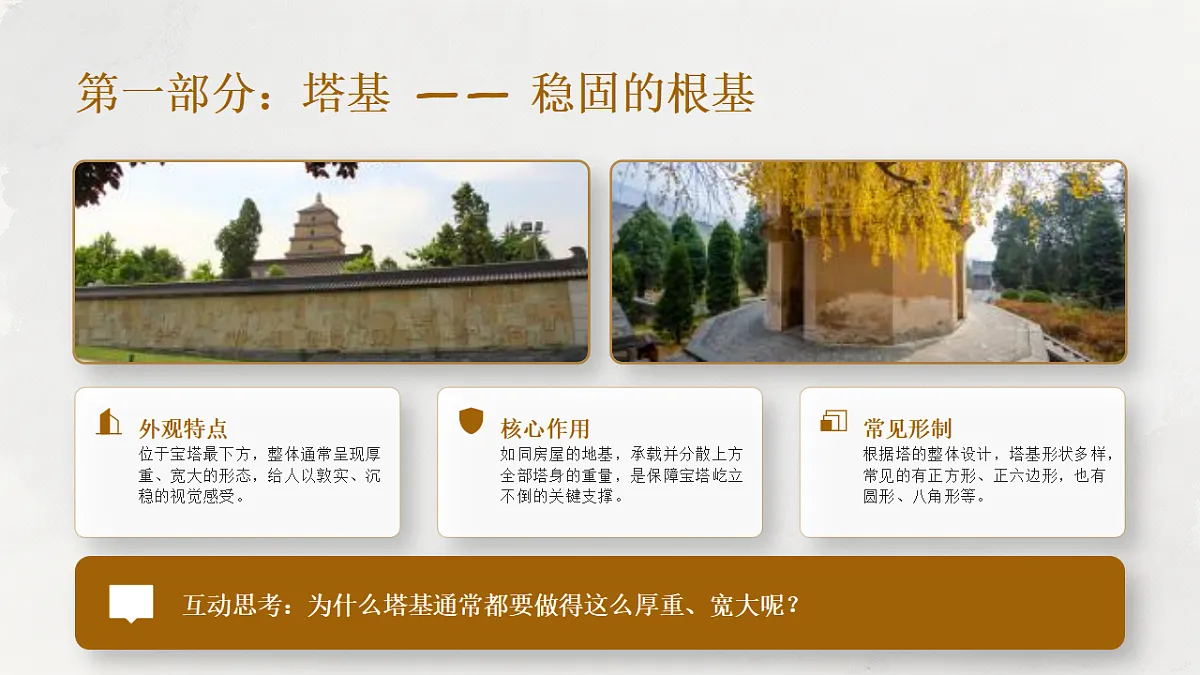 第一部分：塔基 —— 稳固的根基

外观特点
位于宝塔最下方，整体通常呈现厚重、宽大的形态，给人以敦实、沉稳的视觉感受。

核心作用
如同房屋的地基，承载并分散上方全部塔身的重量，是保障宝塔屹立不倒的关键支撑。

常见形制
根据塔的整体设计，塔基形状多样，常见的有正方形、正六边形，也有圆形、八角形等。

互动思考：为什么塔基通常都要做得这么厚重、宽大呢？